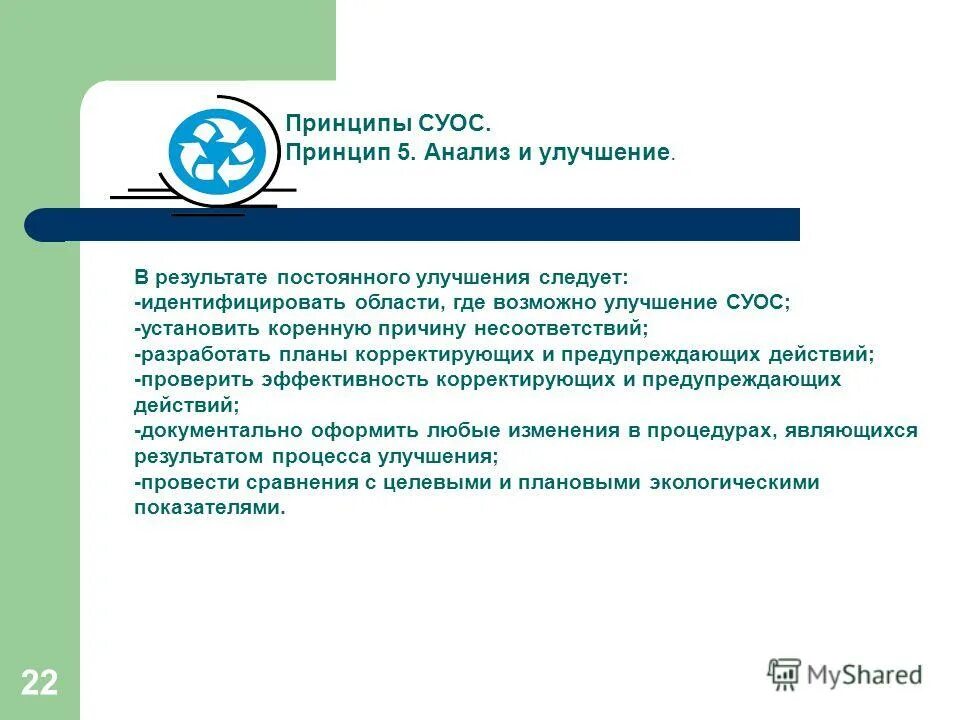 Принципы СУОС.
Принцип 5. Анализ и улучшение.

В результате постоянного улучшения следует:
-идентифицировать области, где возможно улучшение СУОС;
-установить коренную причину несоответствий;
-разработать планы корректирующих и предупреждающих действий;
-проверить эффективность корректирующих и предупреждающих действий;
-документально оформить любые изменения в процедурах, являющихся результатом процесса улучшения;
-провести сравнения с целевыми и плановыми экологическими показателями.

22

MyShared